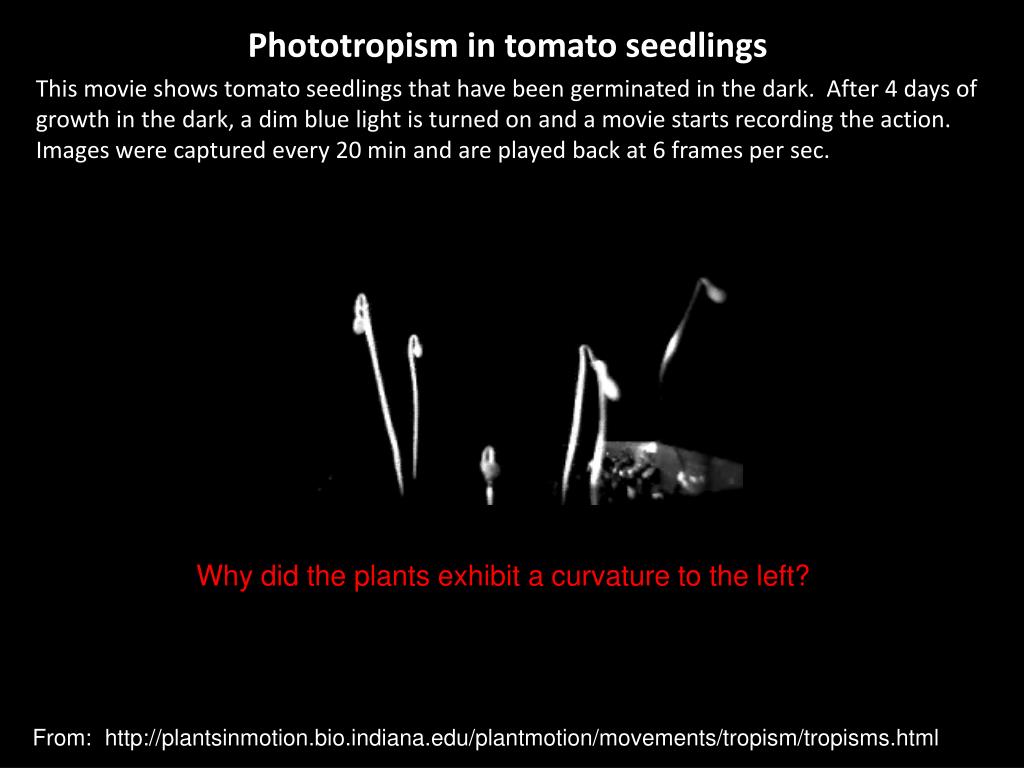 Phototropism in tomato seedlings

This movie shows tomato seedlings that have been germinated in the dark. After 4 days of growth in the dark, a dim blue light is turned on and a movie starts recording the action. Images were captured every 20 min and are played back at 6 frames per sec.

Why did the plants exhibit a curvature to the left?

From: http://plantsinmotion.bio.indiana.edu/plantmotion/movements/tropism/tropisms.html